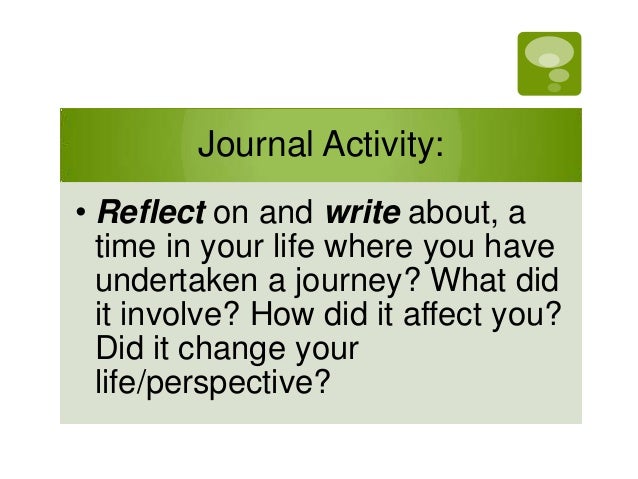 Journal Activity:

• Reflect on and write about, a time in your life where you have undertaken a journey? What did it involve? How did it affect you? Did it change your life/perspective?